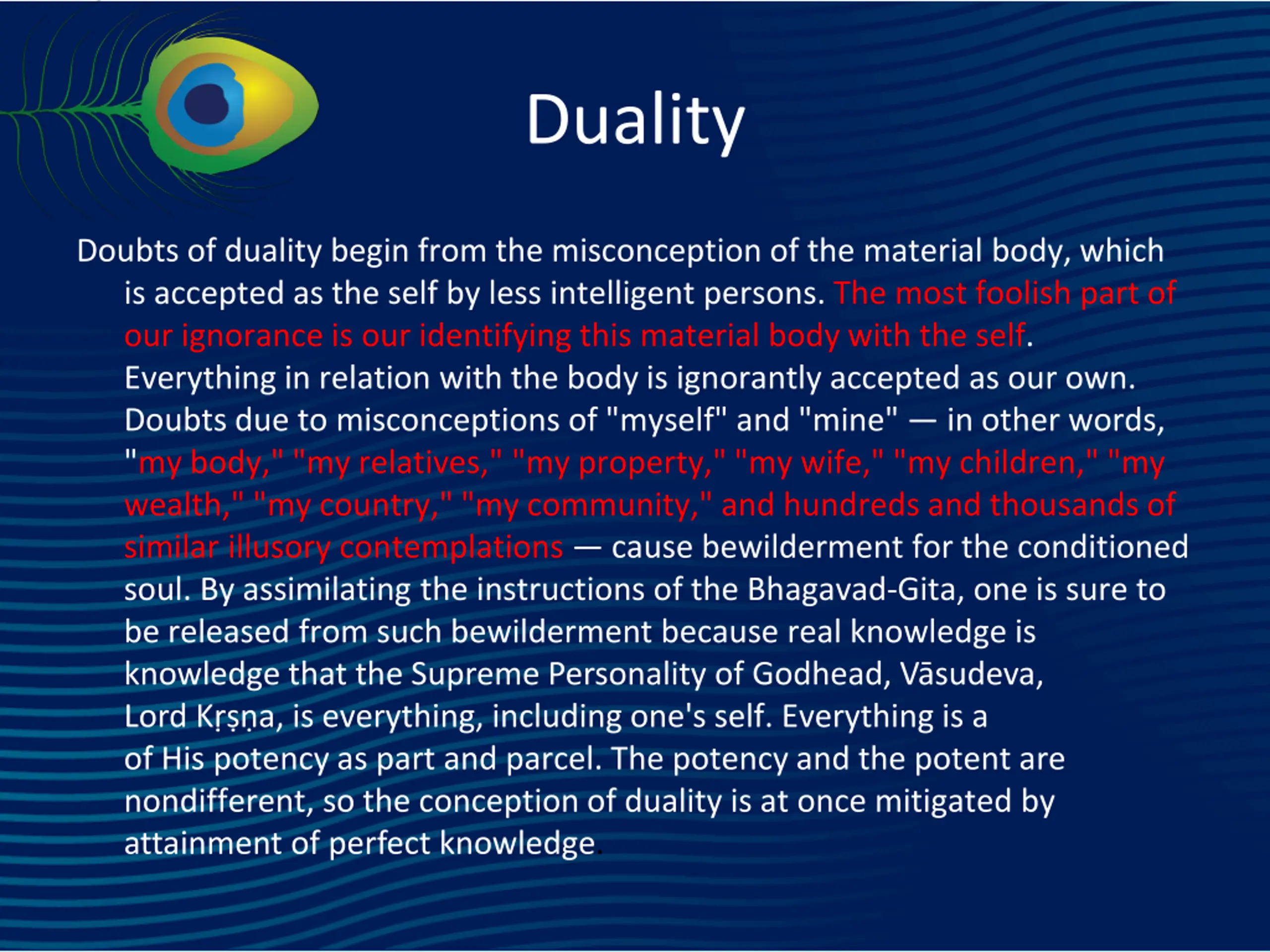 Duality

Doubts of duality begin from the misconception of the material body, which is accepted as the self by less intelligent persons. The most foolish part of our ignorance is our identifying this material body with the self. Everything in relation with the body is ignorantly accepted as our own. Doubts due to misconceptions of "myself" and "mine" — in other words, "my body," "my relatives," "my property," "my wife," "my children," "my wealth," "my country," "my community," and hundreds and thousands of similar illusory contemplations — cause bewilderment for the conditioned soul. By assimilating the instructions of the Bhagavad-Gita, one is sure to be released from such bewilderment because real knowledge is knowledge that the Supreme Personality of Godhead, Vāsudeva, Lord Kṛṣṇa, is everything, including one's self. Everything is a of His potency as part and parcel. The potency and the potent are nondifferent, so the conception of duality is at once mitigated by attainment of perfect knowledge.